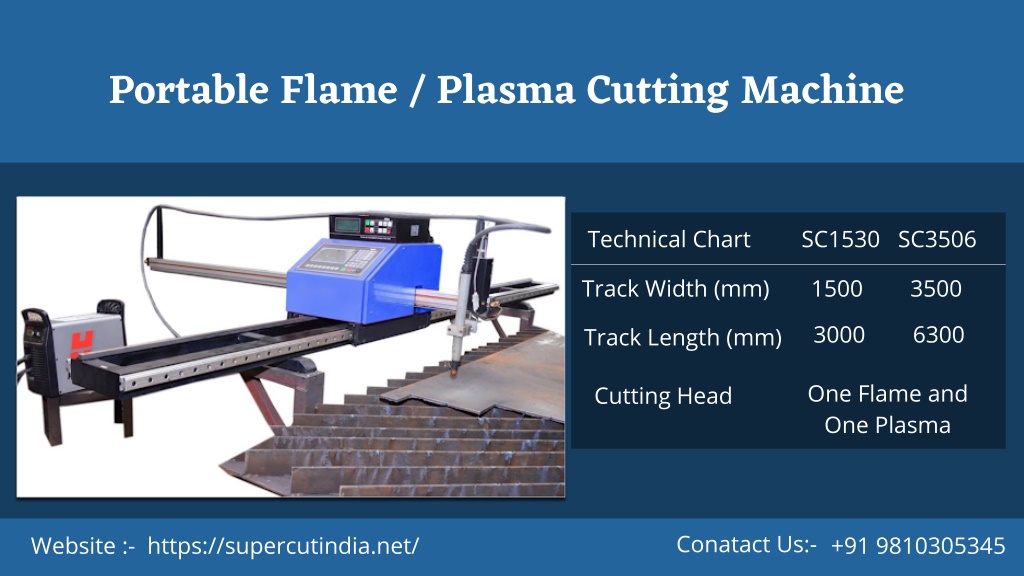 Portable Flame / Plasma Cutting Machine

| Technical Chart | SC1530 | SC3506 |
|---|---|---|
| Track Width (mm) | 1500 | 3500 |
| Track Length (mm) | 3000 | 6300 |
| Cutting Head | One Flame and One Plasma | |

Website :- https://supercutindia.net/

Conatact Us:- +91 9810305345